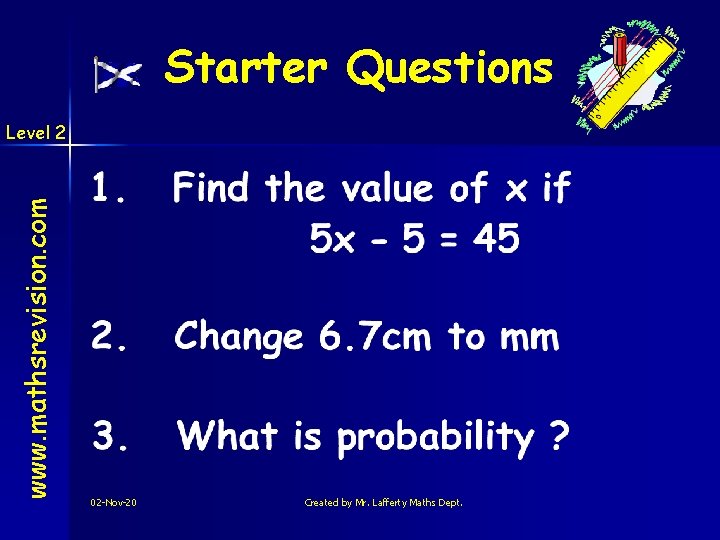 Starter Questions

Level 2

www.mathsrevision.com

1. Find the value of x if
$5x - 5 = 45$

2. Change 6.7cm to mm

3. What is probability ?

02-Nov-20

Created by Mr. Lafferty Maths Dept.